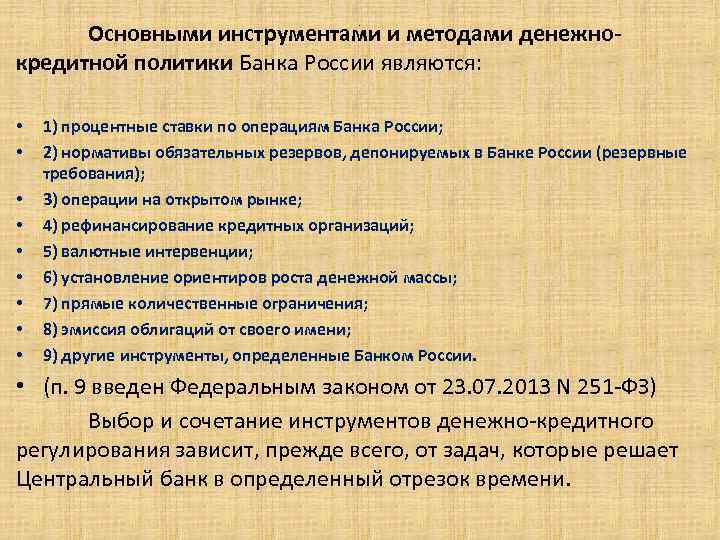 Основными инструментами и методами денежно-кредитной политики Банка России являются:

• 1) процентные ставки по операциям Банка России;
• 2) нормативы обязательных резервов, депонируемых в Банке России (резервные требования);
• 3) операции на открытом рынке;
• 4) рефинансирование кредитных организаций;
• 5) валютные интервенции;
• 6) установление ориентиров роста денежной массы;
• 7) прямые количественные ограничения;
• 8) эмиссия облигаций от своего имени;
• 9) другие инструменты, определенные Банком России.
• (п. 9 введен Федеральным законом от 23.07.2013 N 251-ФЗ)

Выбор и сочетание инструментов денежно-кредитного регулирования зависит, прежде всего, от задач, которые решает Центральный банк в определенный отрезок времени.